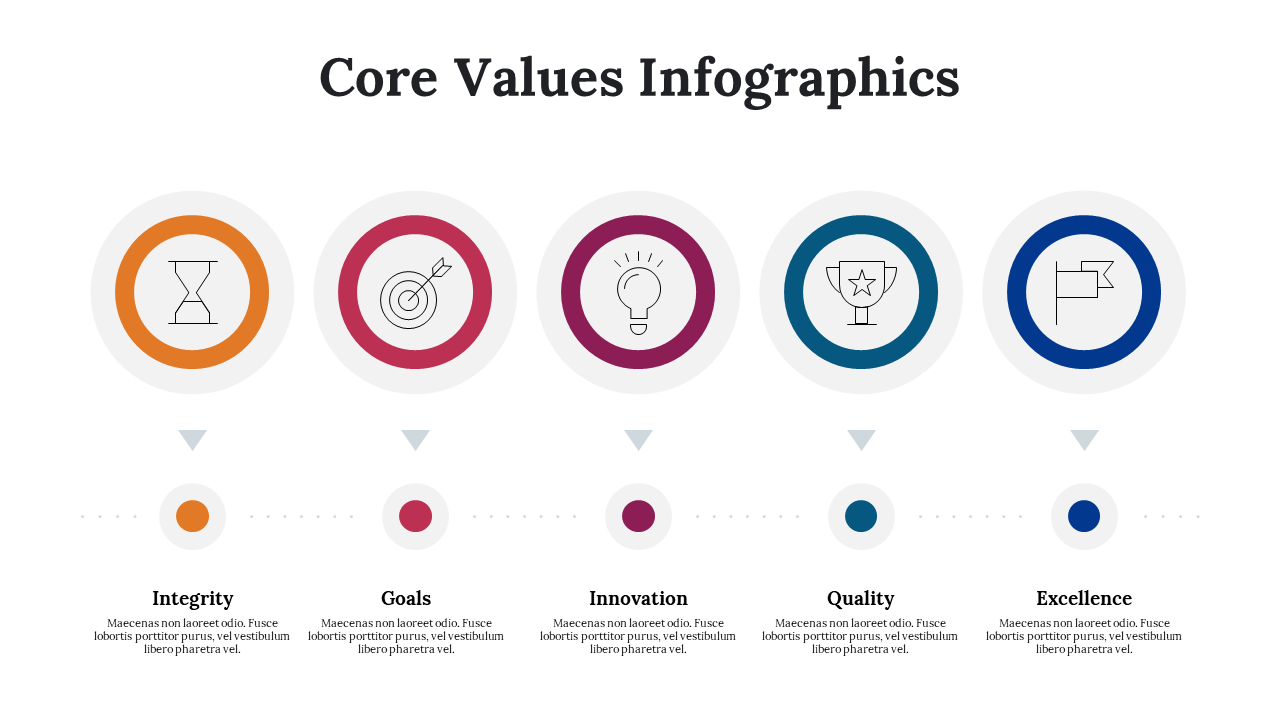 Core Values Infographics

Integrity

Maecenas non laoreet odio. Fusce lobortis porttitor purus, vel vestibulum libero pharetra vel.

Goals

Maecenas non laoreet odio. Fusce lobortis porttitor purus, vel vestibulum libero pharetra vel.

Innovation

Maecenas non laoreet odio. Fusce lobortis porttitor purus, vel vestibulum libero pharetra vel.

Quality

Maecenas non laoreet odio. Fusce lobortis porttitor purus, vel vestibulum libero pharetra vel.

Excellence

Maecenas non laoreet odio. Fusce lobortis porttitor purus, vel vestibulum libero pharetra vel.